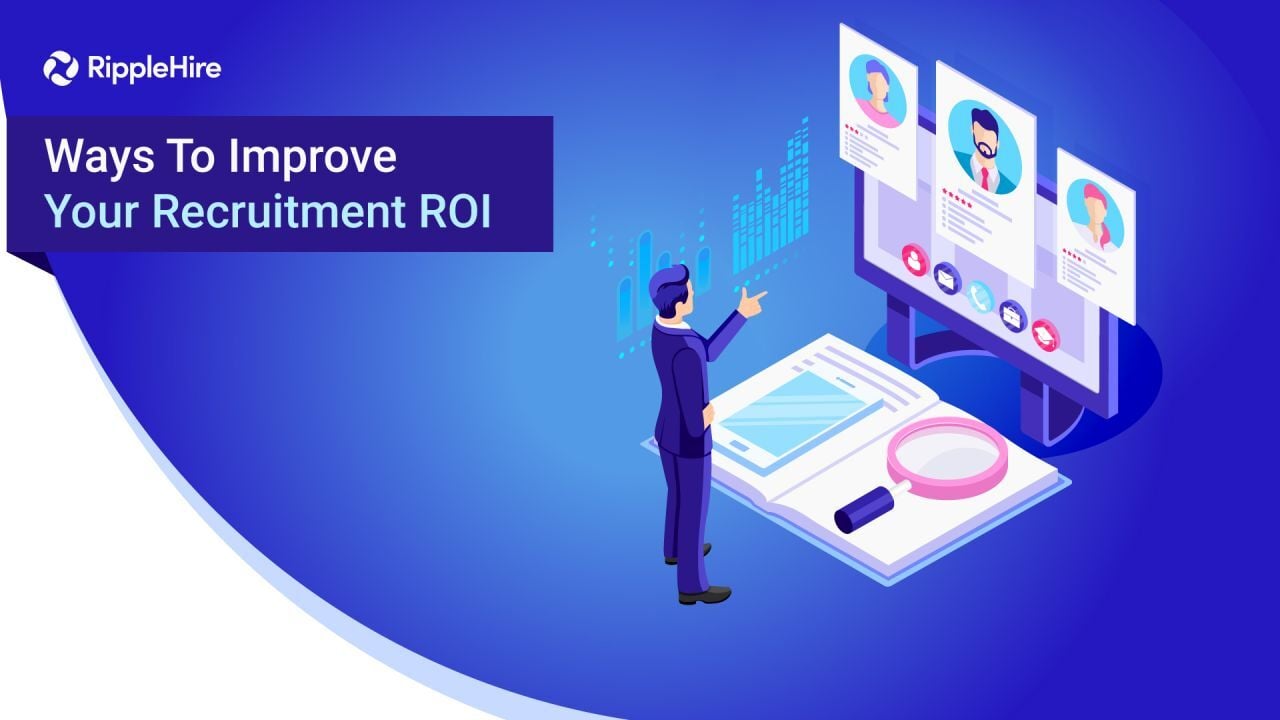 RippleHire

Ways To Improve
Your Recruitment ROI